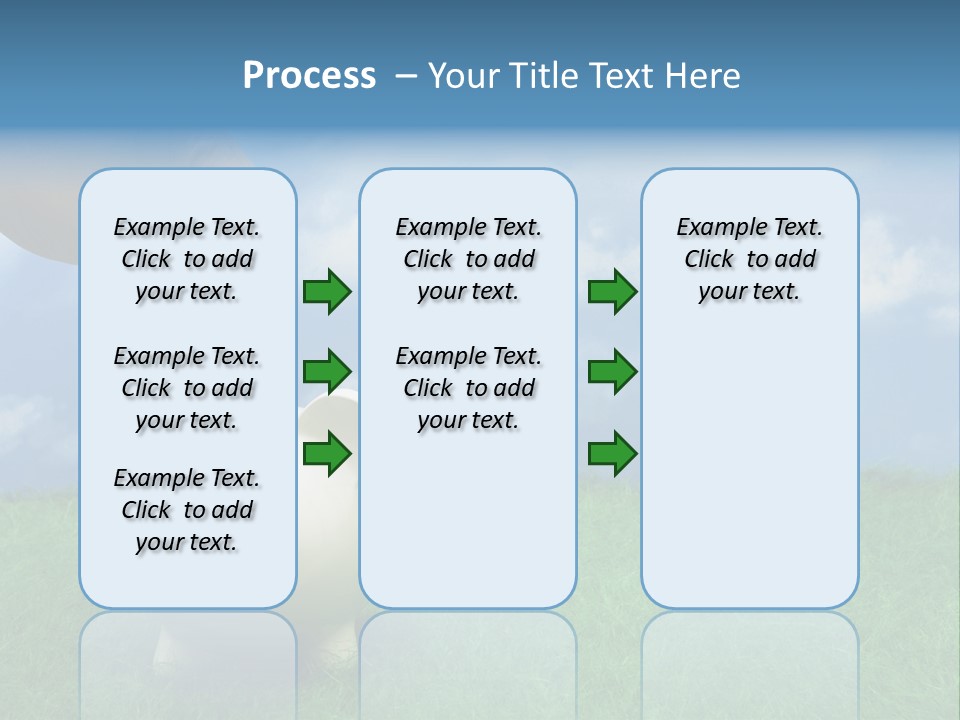 Process – Your Title Text Here

Example Text. Click to add your text.

Example Text. Click to add your text.

Example Text. Click to add your text.

Example Text. Click to add your text.

Example Text. Click to add your text.

Example Text. Click to add your text.